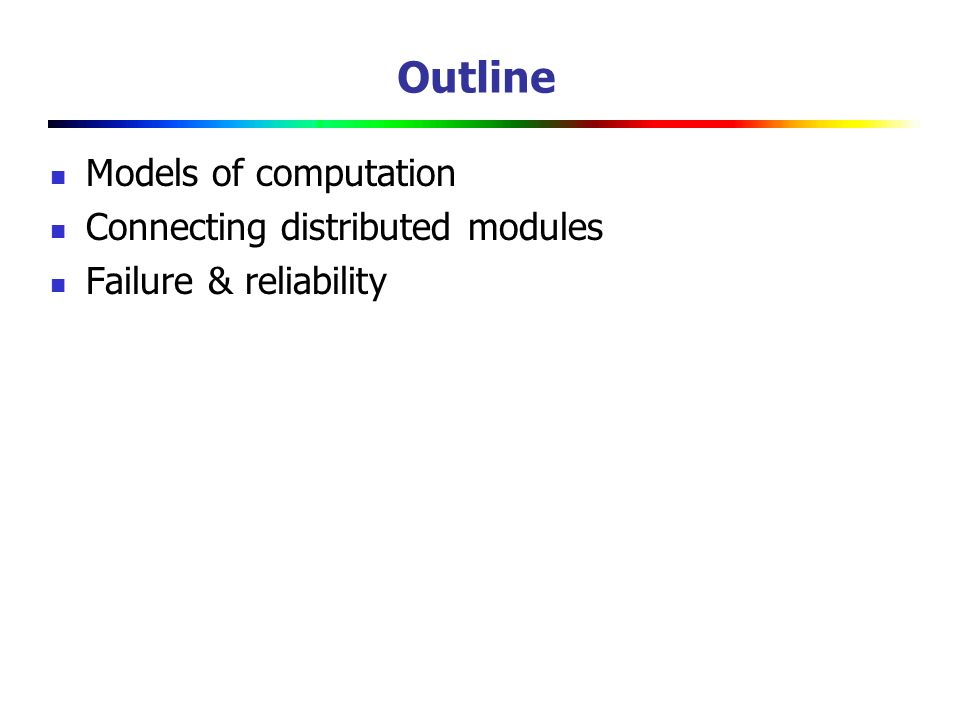 Outline

- Models of computation
- Connecting distributed modules
- Failure & reliability